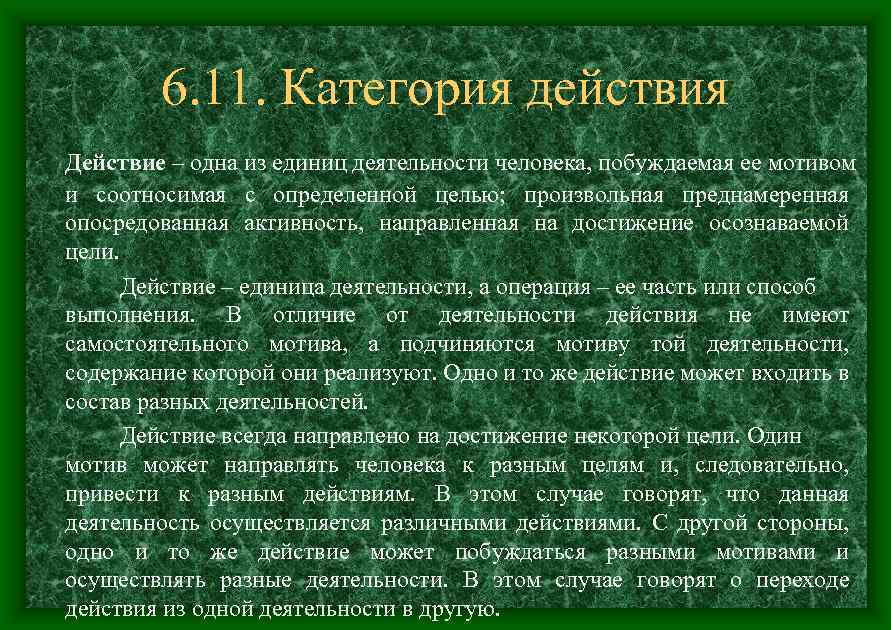 6.11. Категория действия

Действие – одна из единиц деятельности человека, побуждаемая ее мотивом и соотносимая с определенной целью; произвольная преднамеренная опосредованная активность, направленная на достижение осознаваемой цели.

Действие – единица деятельности, а операция – ее часть или способ выполнения. В отличие от деятельности действия не имеют самостоятельного мотива, а подчиняются мотиву той деятельности, содержание которой они реализуют. Одно и то же действие может входить в состав разных деятельностей.

Действие всегда направлено на достижение некоторой цели. Один мотив может направлять человека к разным целям и, следовательно, привести к разным действиям. В этом случае говорят, что данная деятельность осуществляется различными действиями. С другой стороны, одно и то же действие может побуждаться разными мотивами и осуществлять разные деятельности. В этом случае говорят о переходе действия из одной деятельности в другую.